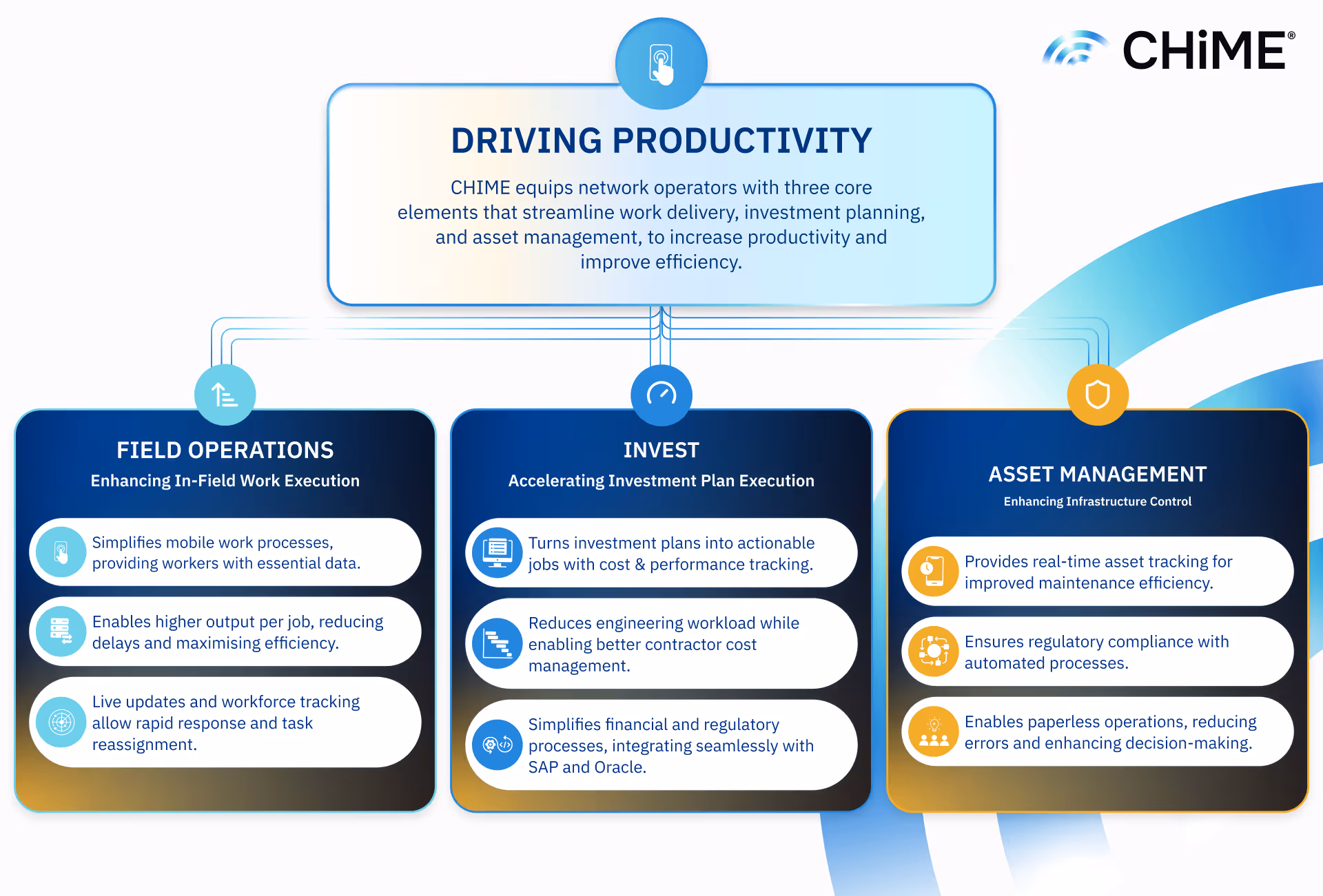 CHiME®

DRIVING PRODUCTIVITY

CHIME equips network operators with three core elements that streamline work delivery, investment planning, and asset management, to increase productivity and improve efficiency.

FIELD OPERATIONS

Enhancing In-Field Work Execution

Simplifies mobile work processes, providing workers with essential data.

Enables higher output per job, reducing delays and maximising efficiency.

Live updates and workforce tracking allow rapid response and task reassignment.

INVEST

Accelerating Investment Plan Execution

Turns investment plans into actionable jobs with cost & performance tracking.

Reduces engineering workload while enabling better contractor cost management.

Simplifies financial and regulatory processes, integrating seamlessly with SAP and Oracle.

ASSET MANAGEMENT

Enhancing Infrastructure Control

Provides real-time asset tracking for improved maintenance efficiency.

Ensures regulatory compliance with automated processes.

Enables paperless operations, reducing errors and enhancing decision-making.